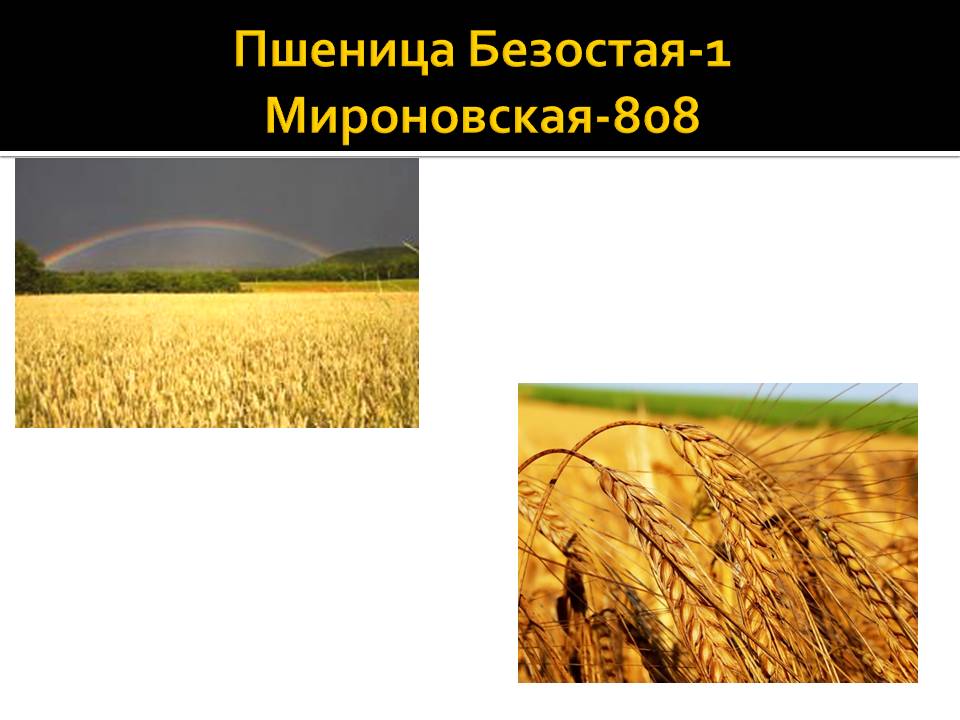 Пшеница Безостая-1
Мироновская-808